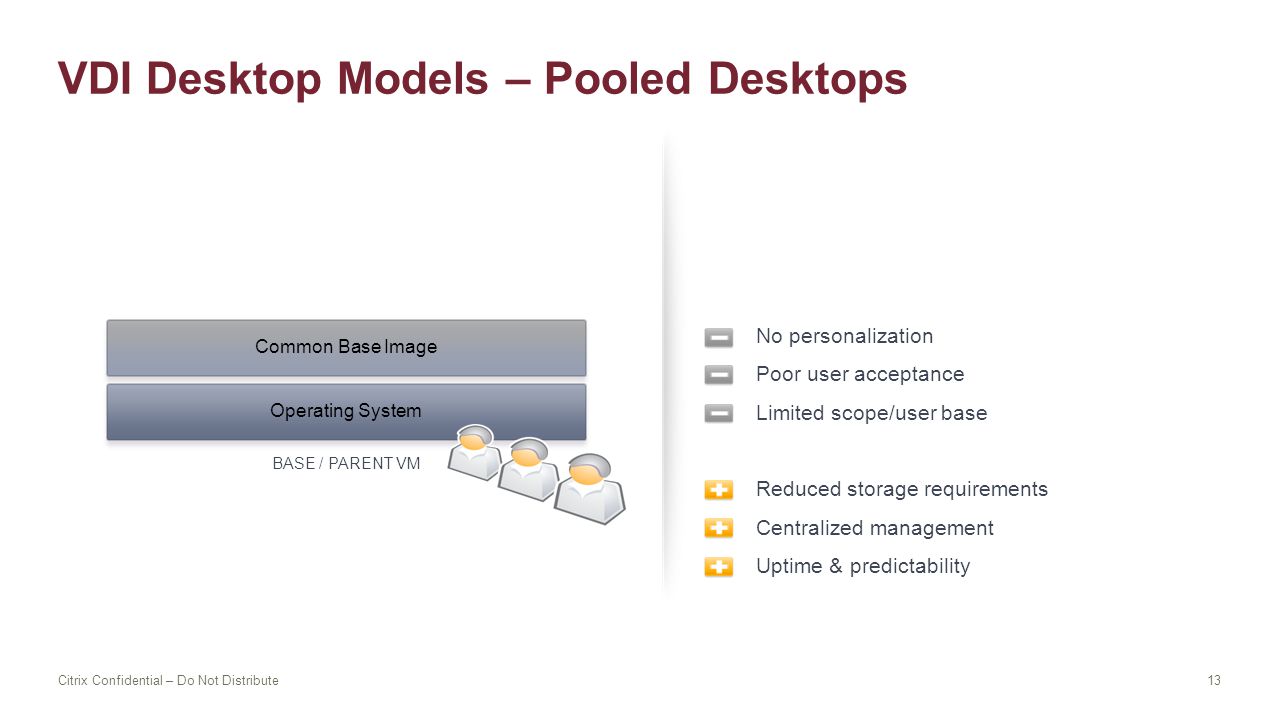 VDI Desktop Models – Pooled Desktops

Common Base Image

Operating System

BASE / PARENT VM

No personalization

Poor user acceptance

Limited scope/user base

Reduced storage requirements

Centralized management

Uptime & predictability

Citrix Confidential – Do Not Distribute

13